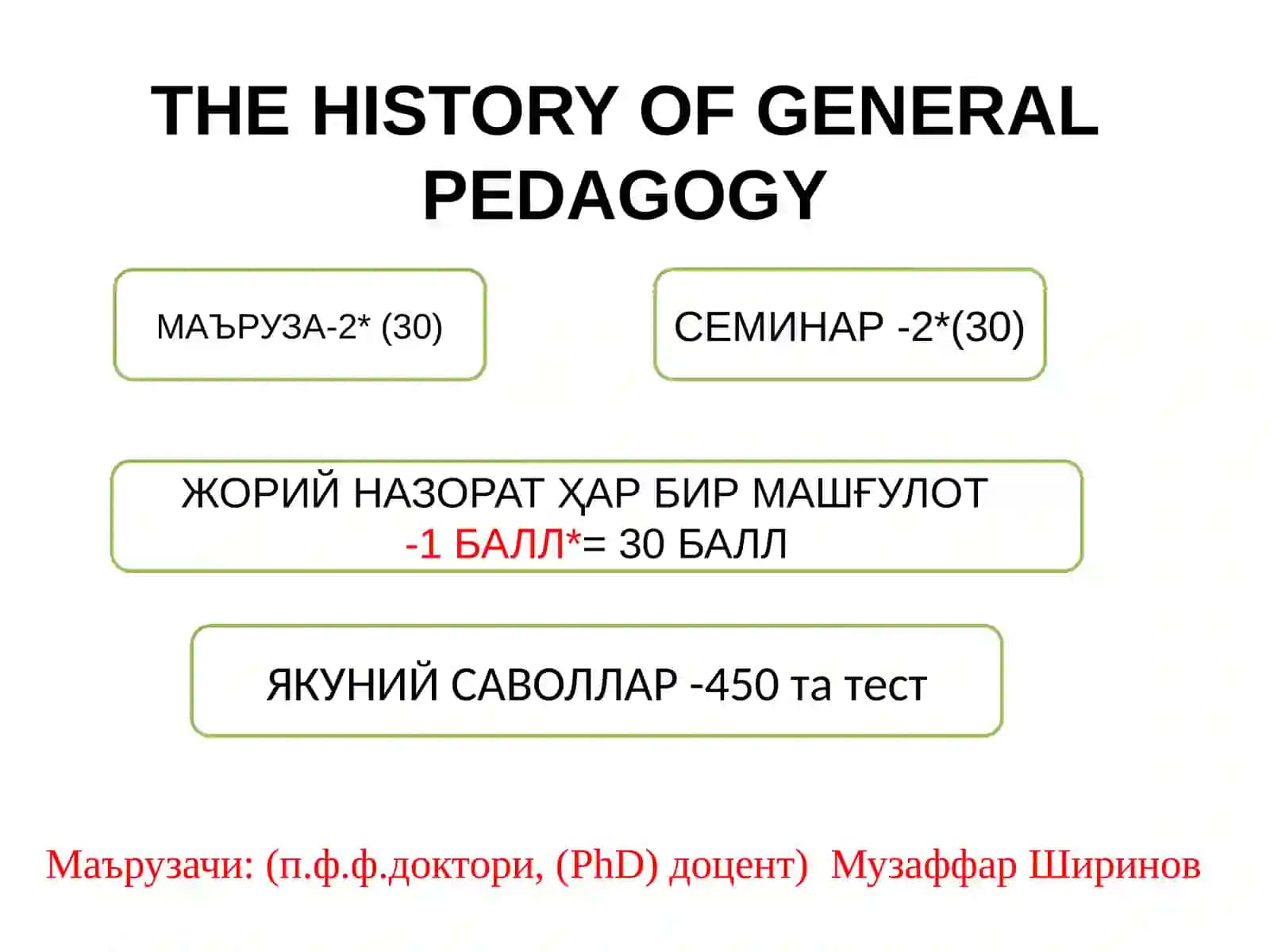 THE HISTORY OF GENERAL PEDAGOGY

МАЪРУЗА-2* (30)

СЕМИНАР -2*(30)

ЖОРИЙ НАЗОРАТ ҲАР БИР МАШҒУЛОТ -1 БАЛЛ*= 30 БАЛЛ

ЯКУНИЙ САВОЛЛАР -450 та тест

Маърузачи: (п.ф.ф.доктори, (PhD) доцент) Музаффар Ширинов